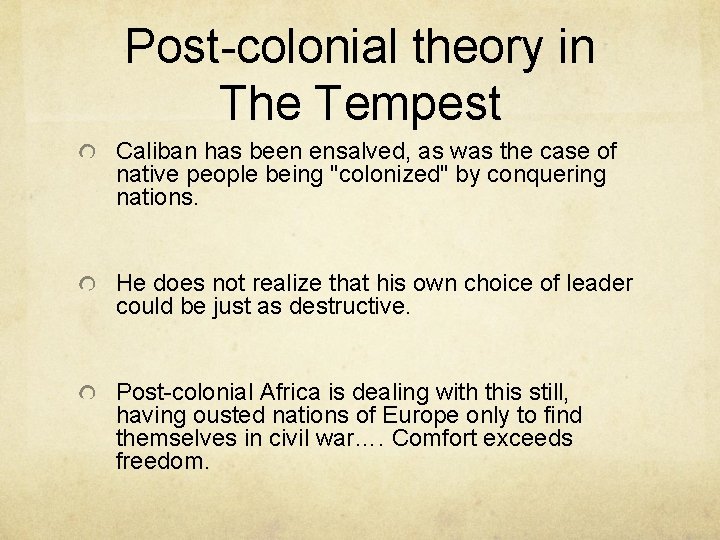 Post-colonial theory in The Tempest

Caliban has been ensalved, as was the case of native people being "colonized" by conquering nations.

He does not realize that his own choice of leader could be just as destructive.

Post-colonial Africa is dealing with this still, having ousted nations of Europe only to find themselves in civil war…. Comfort exceeds freedom.